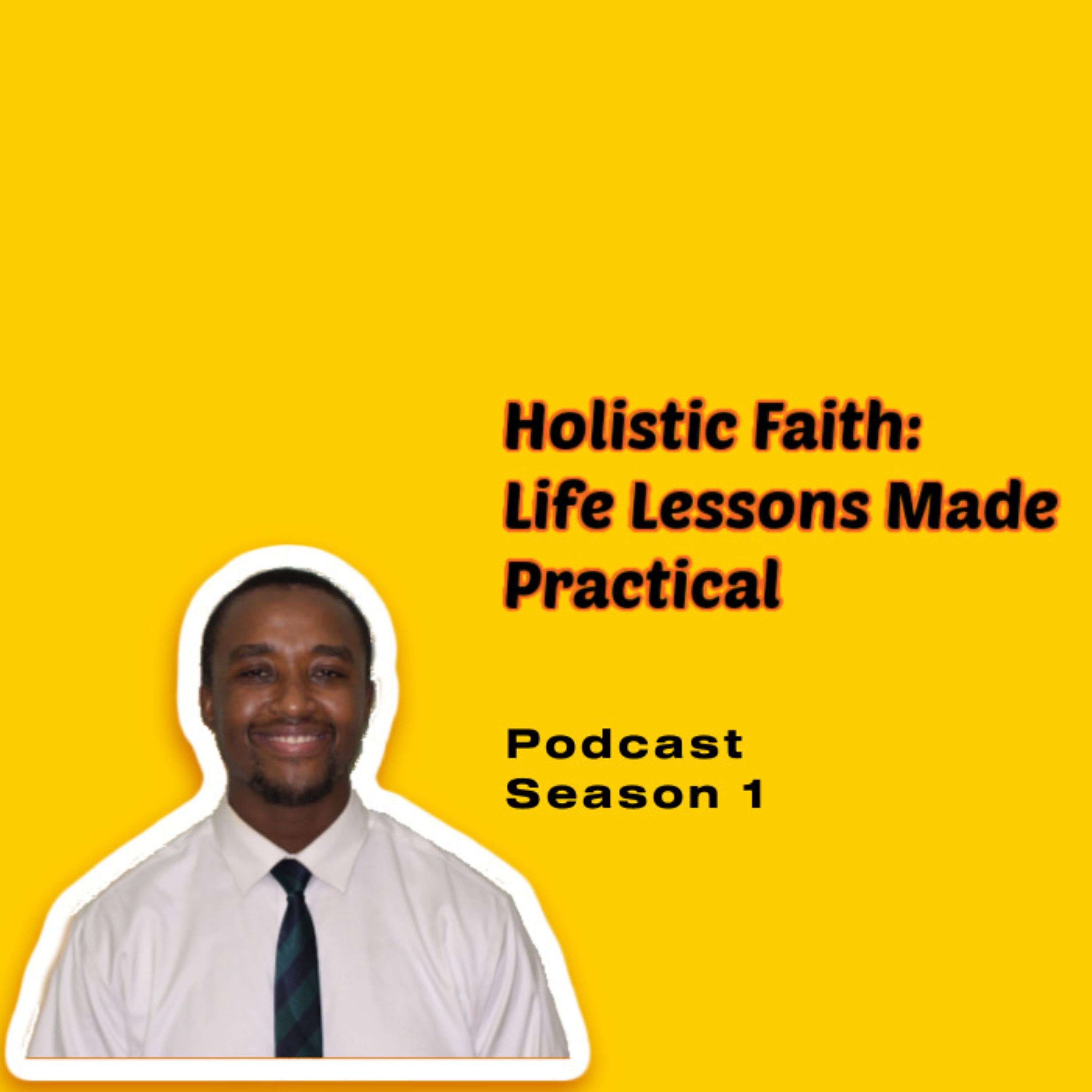 Holistic Faith:
Life Lessons Made Practical

Podcast
Season 1